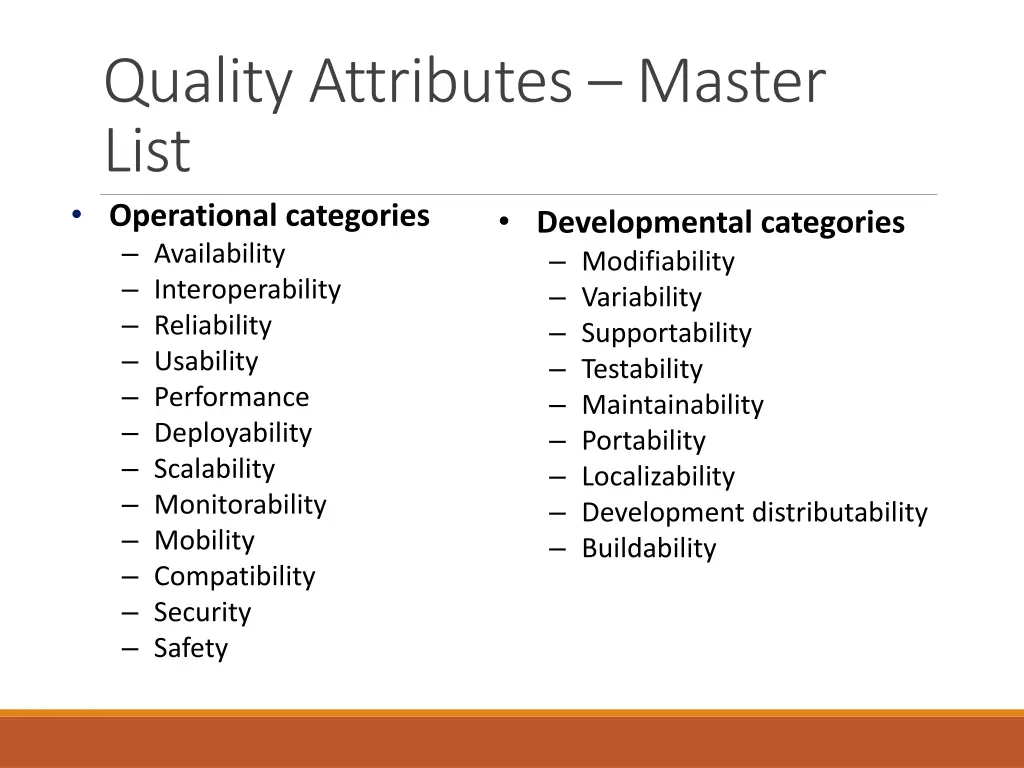 Quality Attributes – Master List

• Operational categories
– Availability
– Interoperability
– Reliability
– Usability
– Performance
– Deployability
– Scalability
– Monitorability
– Mobility
– Compatibility
– Security
– Safety

• Developmental categories
– Modifiability
– Variability
– Supportability
– Testability
– Maintainability
– Portability
– Localizability
– Development distributability
– Buildability